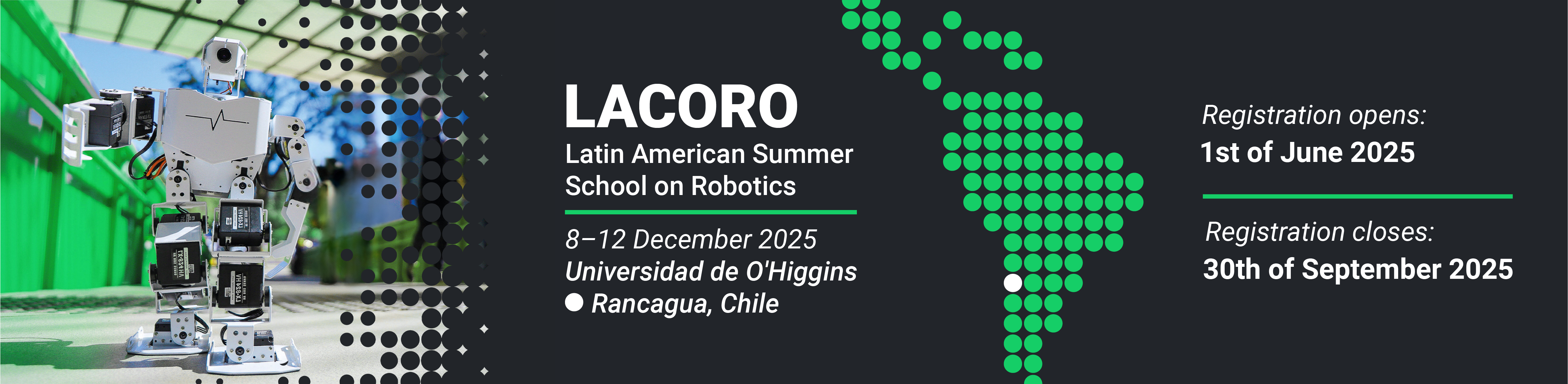 LACORO

Latin American Summer School on Robotics

8–12 December 2025

Universidad de O'Higgins

Rancagua, Chile

Registration opens:

1st of June 2025

Registration closes:

30th of September 2025